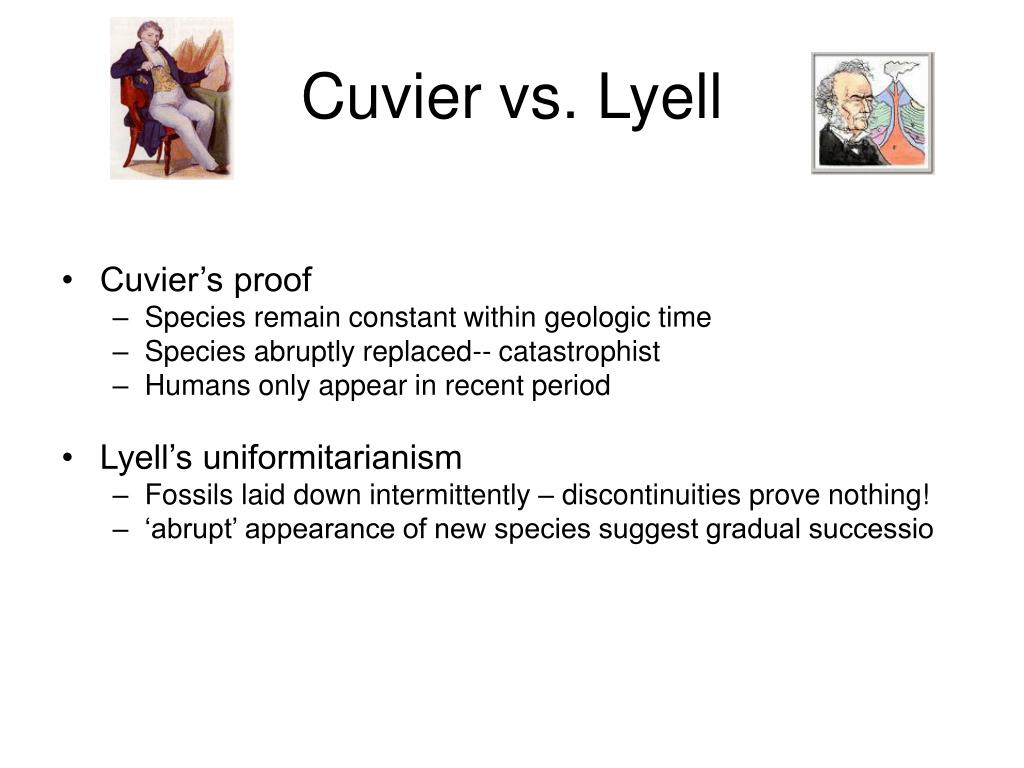 Cuvier vs. Lyell

• Cuvier’s proof
– Species remain constant within geologic time
– Species abruptly replaced-- catastrophist
– Humans only appear in recent period

• Lyell’s uniformitarianism
– Fossils laid down intermittently – discontinuities prove nothing!
– ‘abrupt’ appearance of new species suggest gradual successio